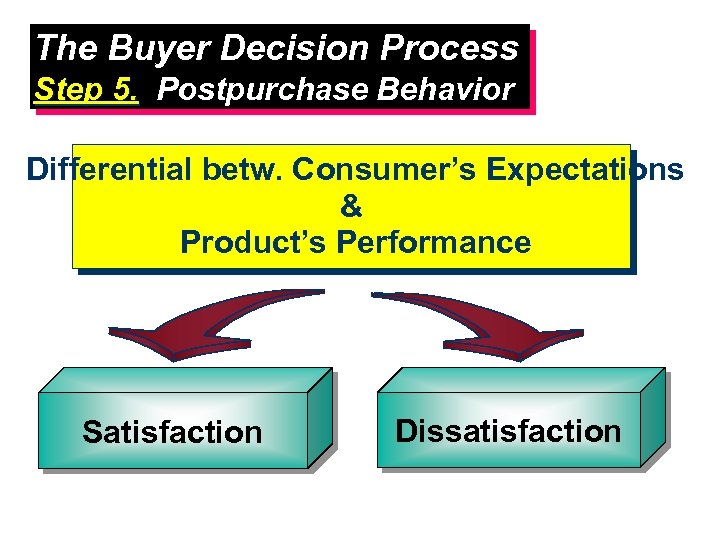 The Buyer Decision Process
Step 5. Postpurchase Behavior

Differential betw. Consumer's Expectations
&
Product's Performance

Satisfaction

Dissatisfaction